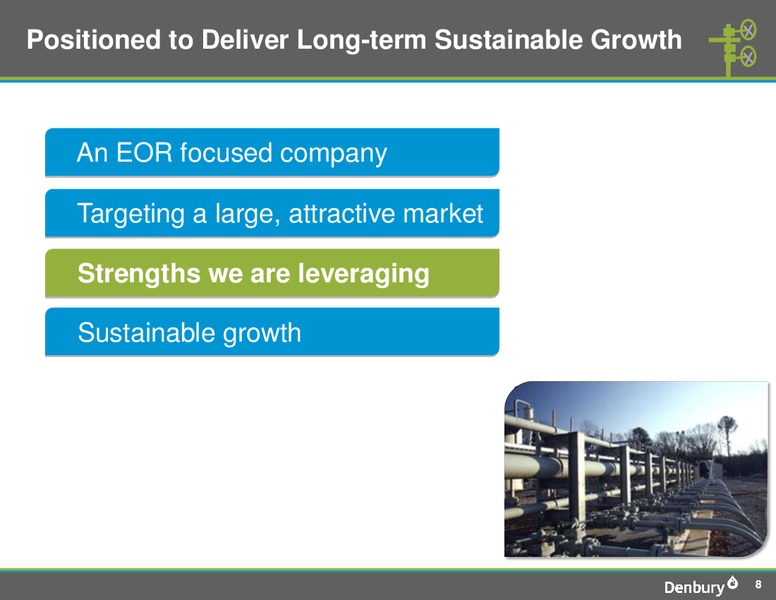 Positioned to Deliver Long-term Sustainable Growth

An EOR focused company

Targeting a large, attractive market

Strengths we are leveraging

Sustainable growth

Denbury

8